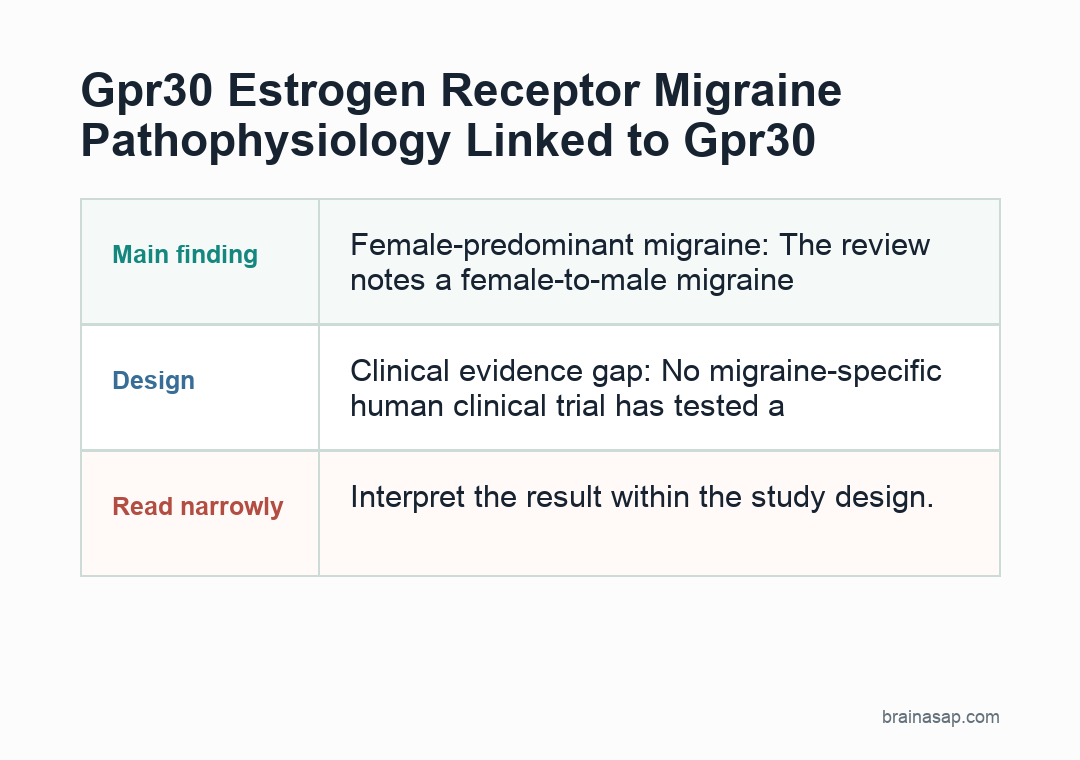 Gpr30 Estrogen Receptor Migraine Pathophysiology Linked to Gpr30

| Main finding | Female-predominant migraine: The review notes a female-to-male migraine |
|---|---|
| Design | Clinical evidence gap: No migraine-specific human clinical trial has tested a |
| Read narrowly | Interpret the result within the study design. |

brainasap.com